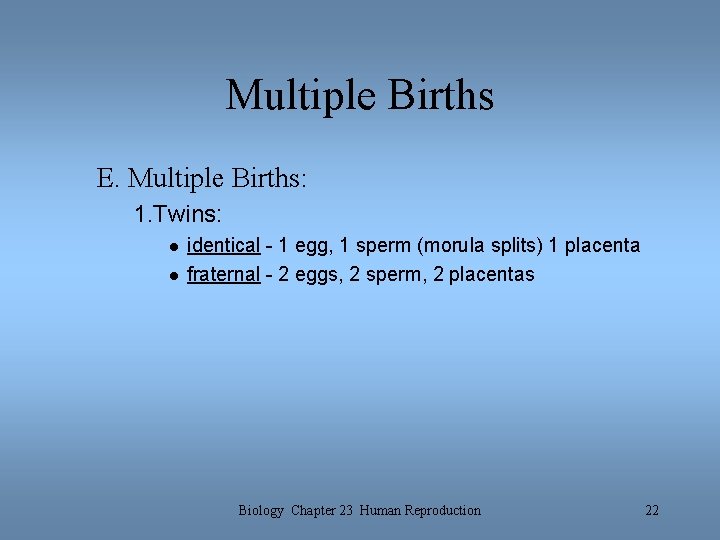 Multiple Births

E. Multiple Births:

1.Twins:

- identical - 1 egg, 1 sperm (morula splits) 1 placenta
- fraternal - 2 eggs, 2 sperm, 2 placentas

Biology Chapter 23 Human Reproduction

22